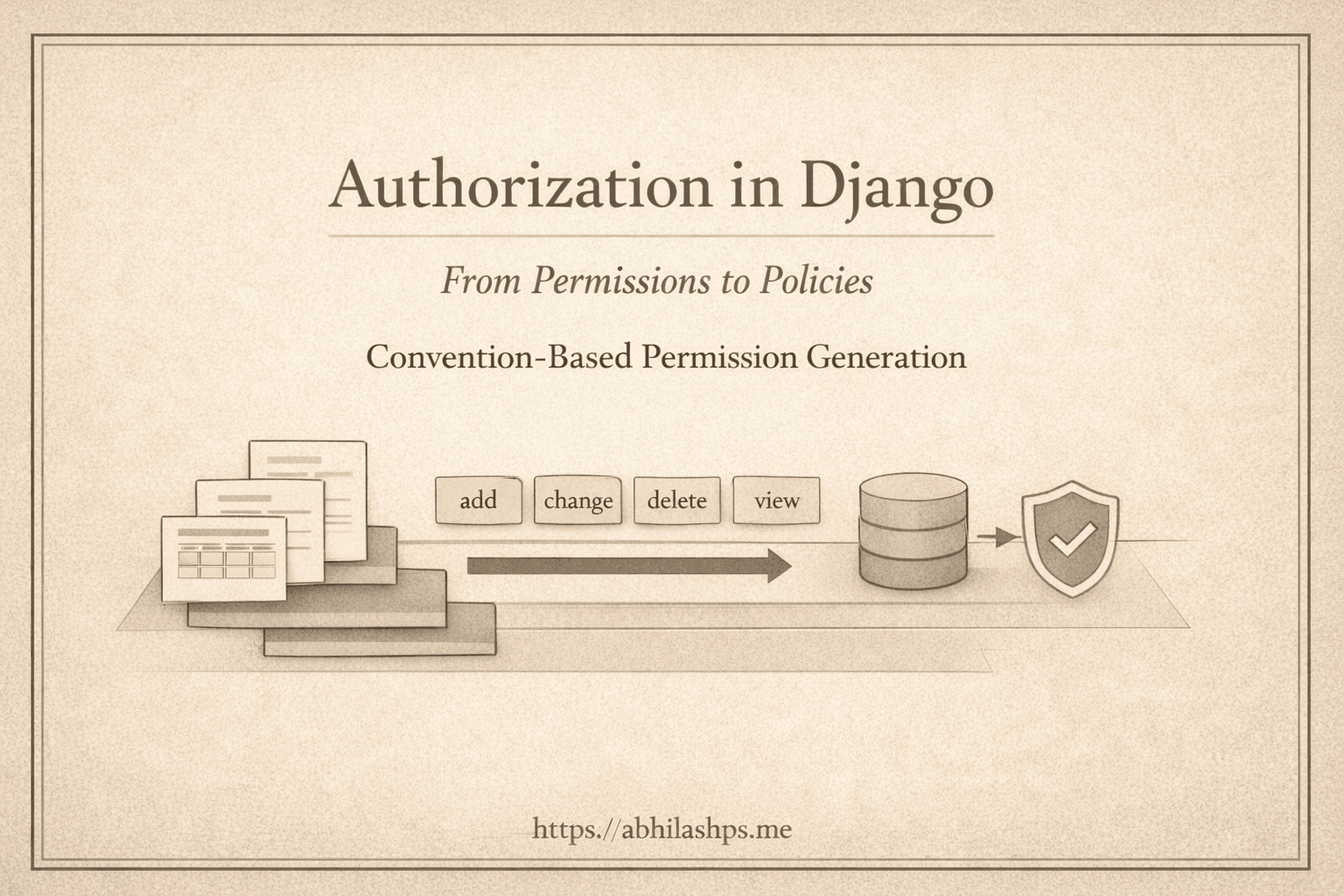 Authorization in Django

From Permissions to Policies

Convention-Based Permission Generation

add change delete view

https://abhilashps.me